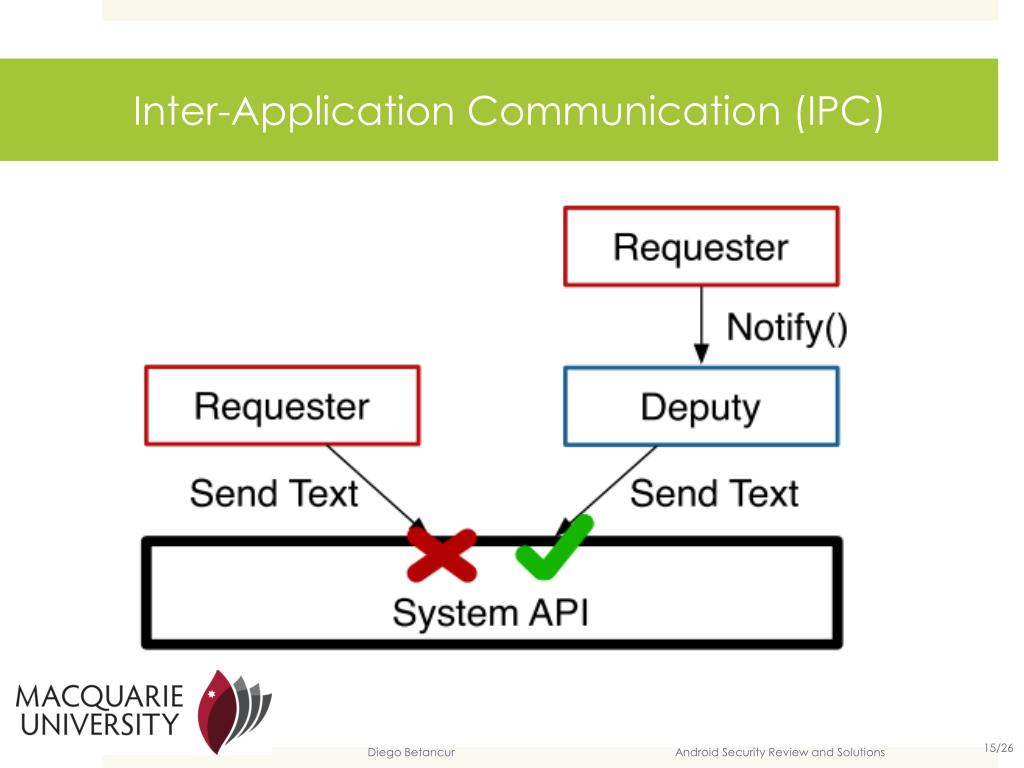 Inter-Application Communication (IPC)

Requester

Notify()

Requester

Deputy

Send Text

Send Text

System API

MACQUARIE
UNIVERSITY

Diego Betancur

Android Security Review and Solutions

15/26